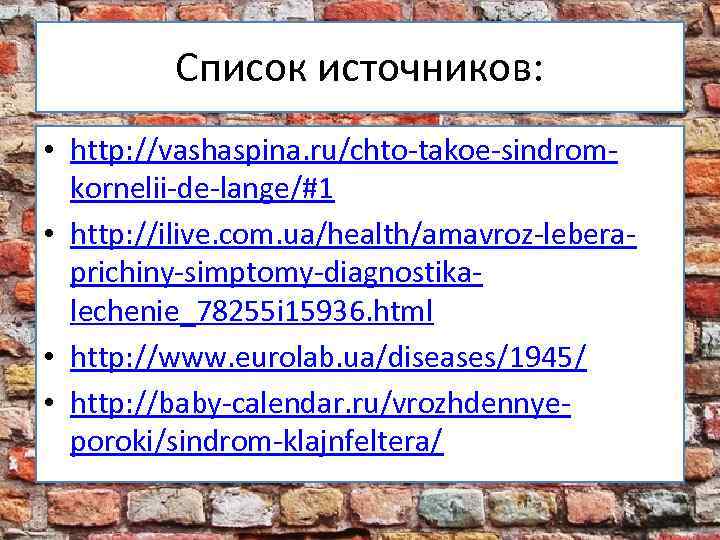 Список источников:

• http://vashaspina.ru/chto-takoe-sindrom-kornelii-de-lange/#1
• http://ilive.com.ua/health/amavroz-lebera-prichiny-simptomy-diagnostika-lechenie_78255i15936.html
• http://www.eurolab.ua/diseases/1945/
• http://baby-calendar.ru/vrozhdennye-poroki/sindrom-klajnfeltera/